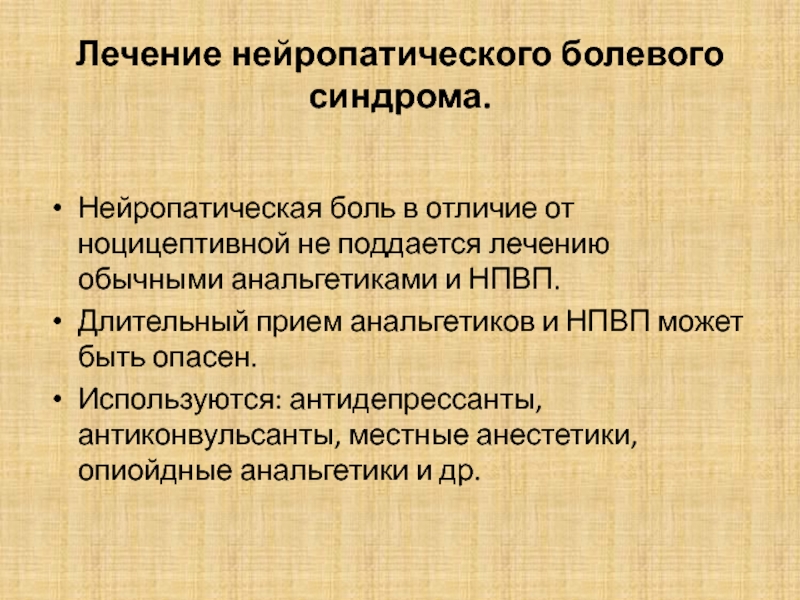 Лечение нейропатического болевого синдрома.

• Нейропатическая боль в отличие от ноцицептивной не поддается лечению обычными анальгетиками и НПВП.
• Длительный прием анальгетиков и НПВП может быть опасен.
• Используются: антидепрессанты, антиконвульсанты, местные анестетики, опиойдные анальгетики и др.